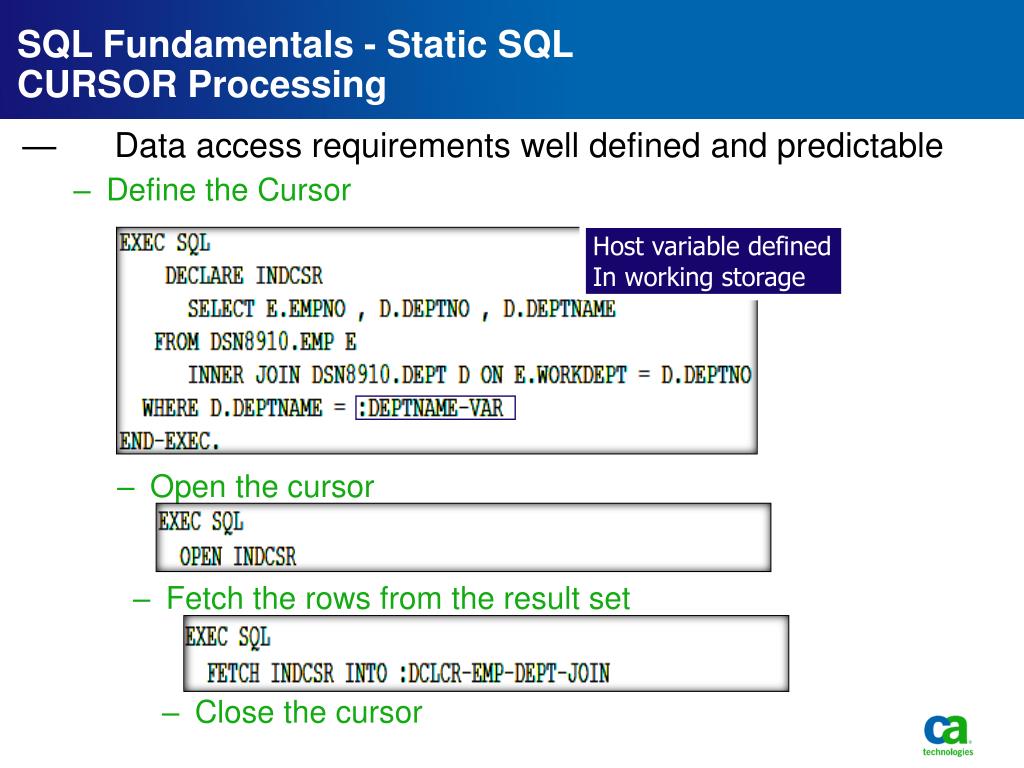 SQL Fundamentals - Static SQL
CURSOR Processing

— Data access requirements well defined and predictable

– Define the Cursor

EXEC SQL
DECLARE INDCSR
SELECT E.EMPNO , D.DEPTNO , D.DEPTNAME
FROM DSN8910.EMP E
INNER JOIN DSN8910.DEPT D ON E.WORKDEPT = D.DEPTNO
WHERE D.DEPTNAME = :DEPTNAME-VAR
END-EXEC.

Host variable defined
In working storage

– Open the cursor

EXEC SQL
OPEN INDCSR

– Fetch the rows from the result set

EXEC SQL
FETCH INDCSR INTO :DCLCR-EMP-DEPT-JOIN

– Close the cursor

ca
technologies